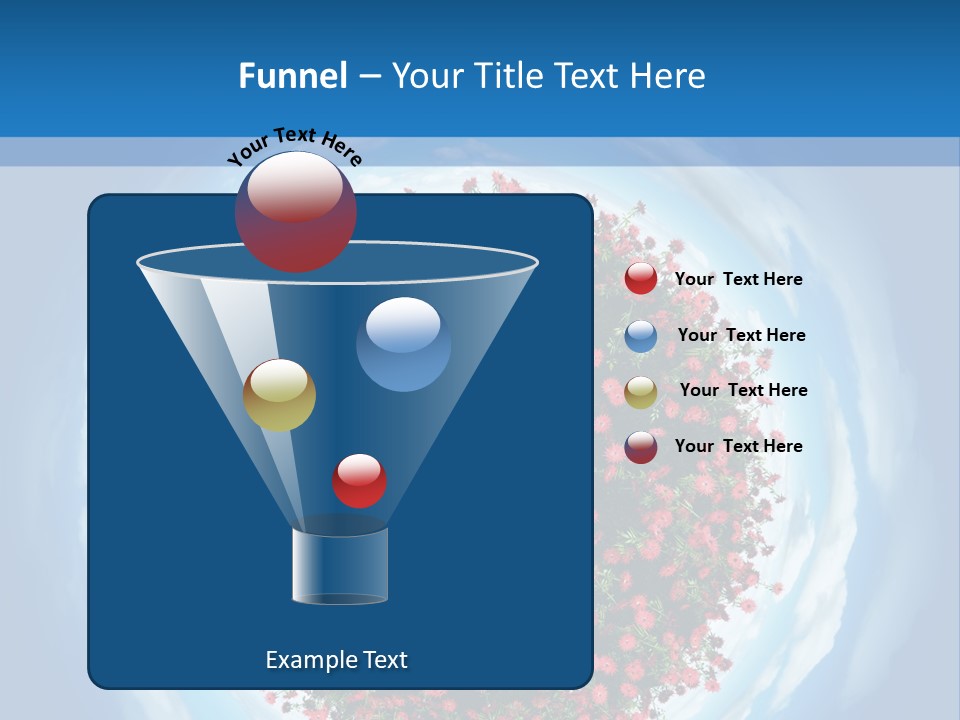 Funnel – Your Title Text Here

Your Text Here

Your Text Here

Your Text Here

Your Text Here

Your Text Here

Example Text